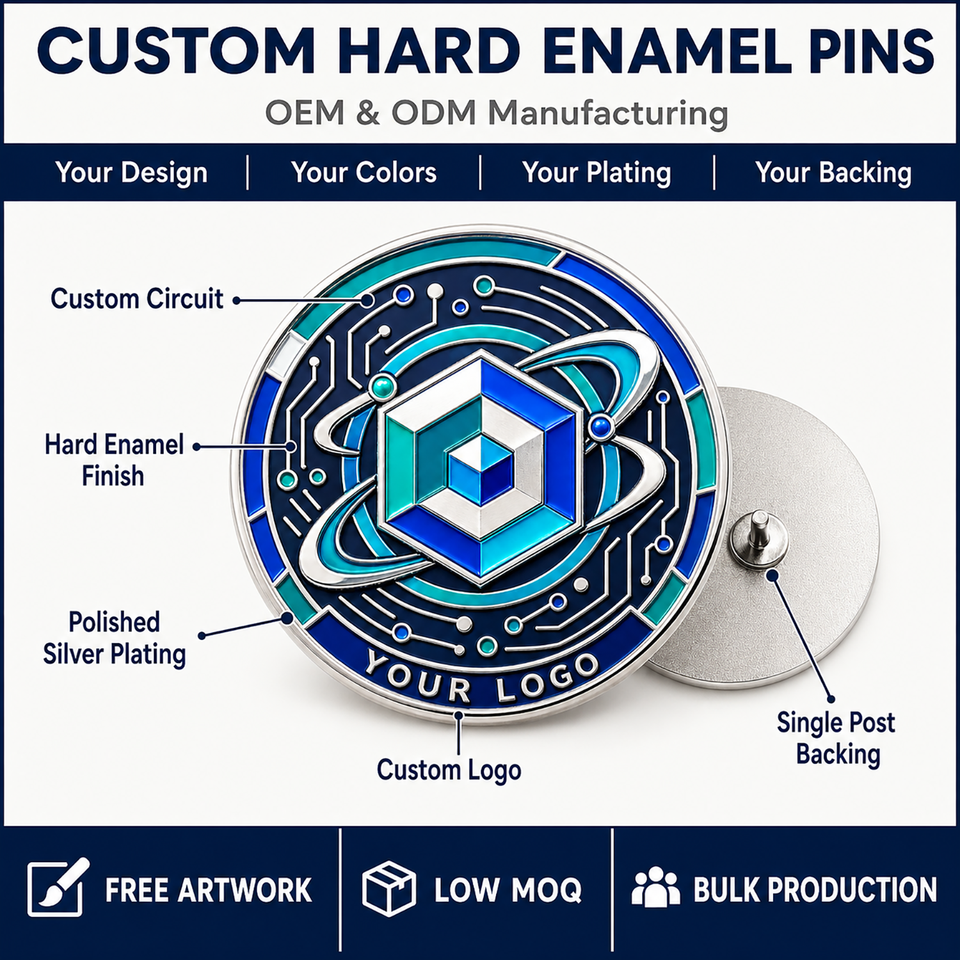 CUSTOM HARD ENAMEL PINS

OEM & ODM Manufacturing

Your Design | Your Colors | Your Plating | Your Backing

Custom Circuit

Hard Enamel Finish

Polished Silver Plating

YOUR LOGO

Custom Logo

Single Post Backing

FREE ARTWORK

LOW MOQ

BULK PRODUCTION